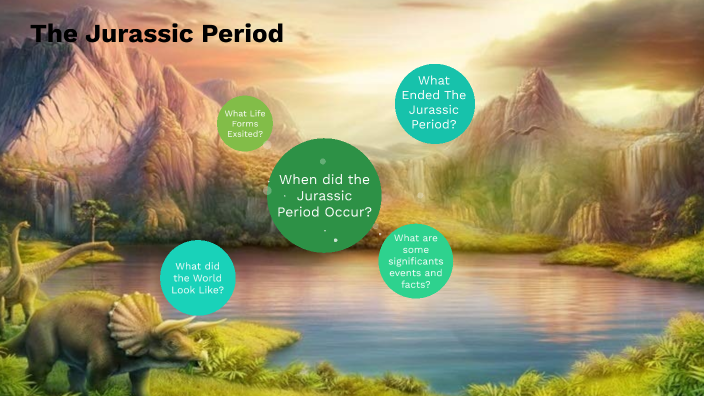 The Jurassic Period

What Life Forms Exsited?

What Ended The Jurassic Period?

When did the Jurassic Period Occur?

What did the World Look Like?

What are some significants events and facts?